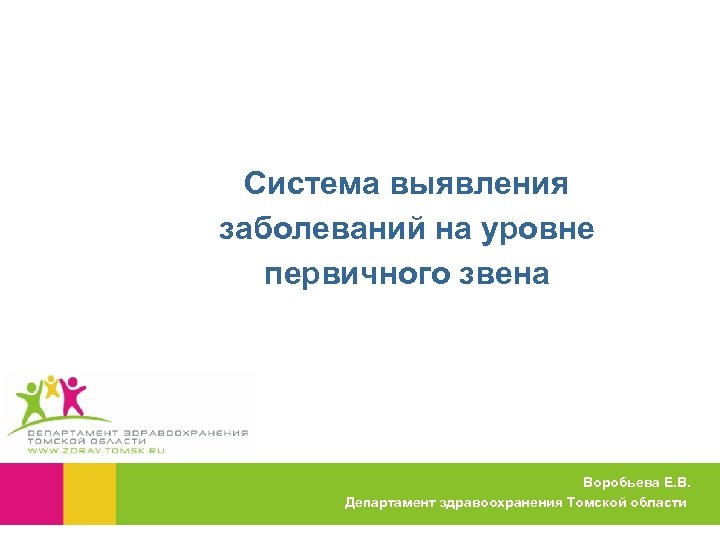 Система выявления заболеваний на уровне первичного звена

ДЕПАРТАМЕНТ ЗДРАВООХРАНЕНИЯ ТОМСКОЙ ОБЛАСТИ
WWW.ZDRAV.TOMSK.RU

Воробьева Е.В.
Департамент здравоохранения Томской области